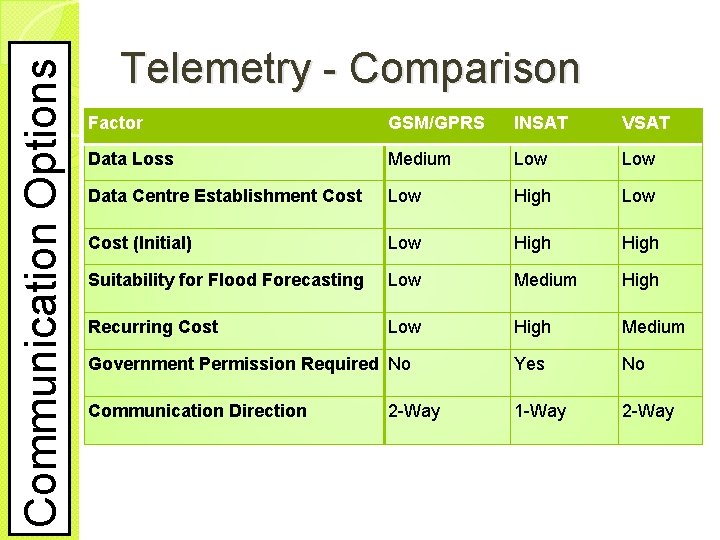 Communication Options

Telemetry - Comparison

| Factor | GSM/GPRS | INSAT | VSAT |
|---|---|---|---|
| Data Loss | Medium | Low | Low |
| Data Centre Establishment Cost | Low | High | Low |
| Cost (Initial) | Low | High | High |
| Suitability for Flood Forecasting | Low | Medium | High |
| Recurring Cost | Low | High | Medium |
| Government Permission Required | No | Yes | No |
| Communication Direction | 2-Way | 1-Way | 2-Way |